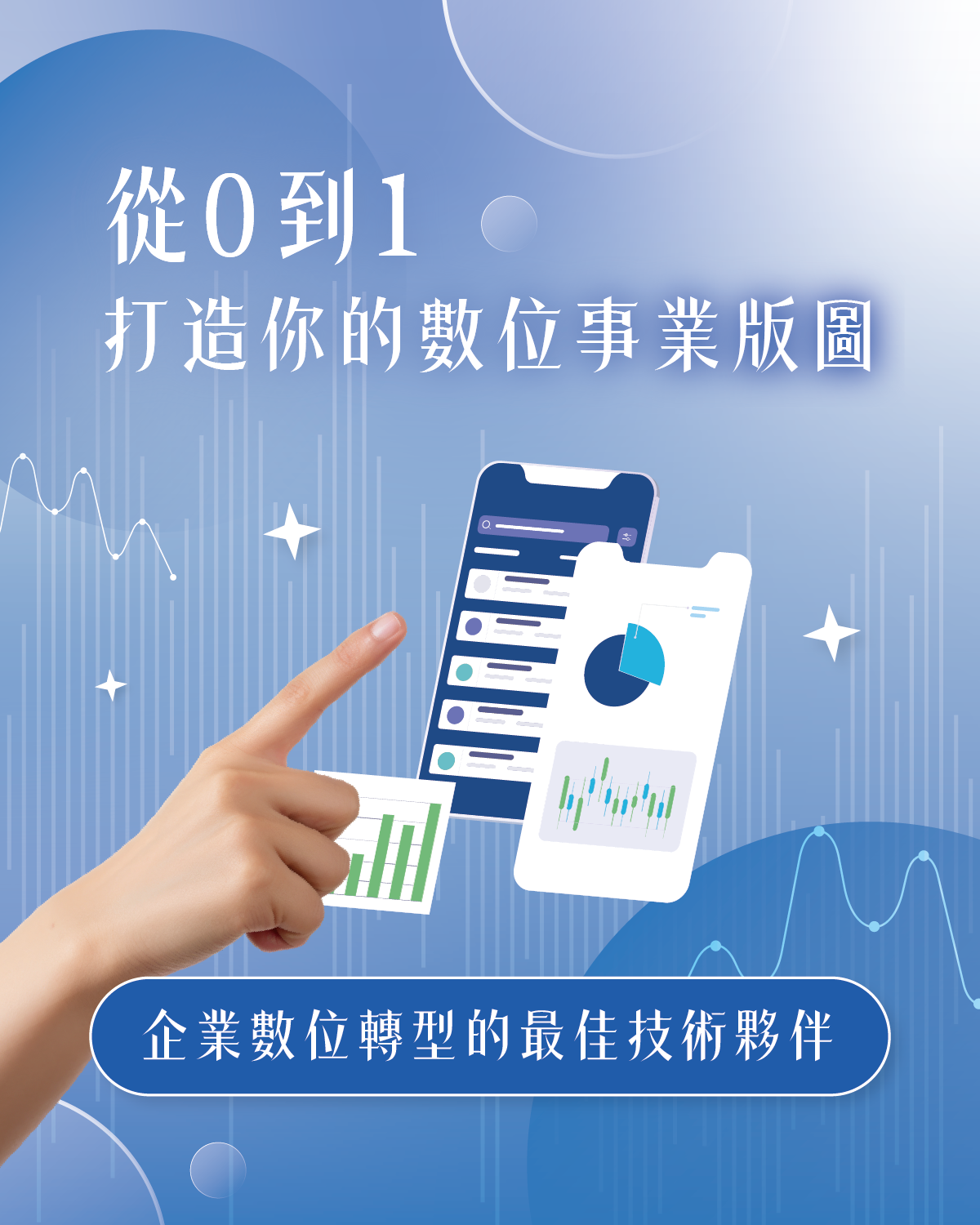 從0到1
打造你的數位事業版圖

企業數位轉型的最佳技術夥伴